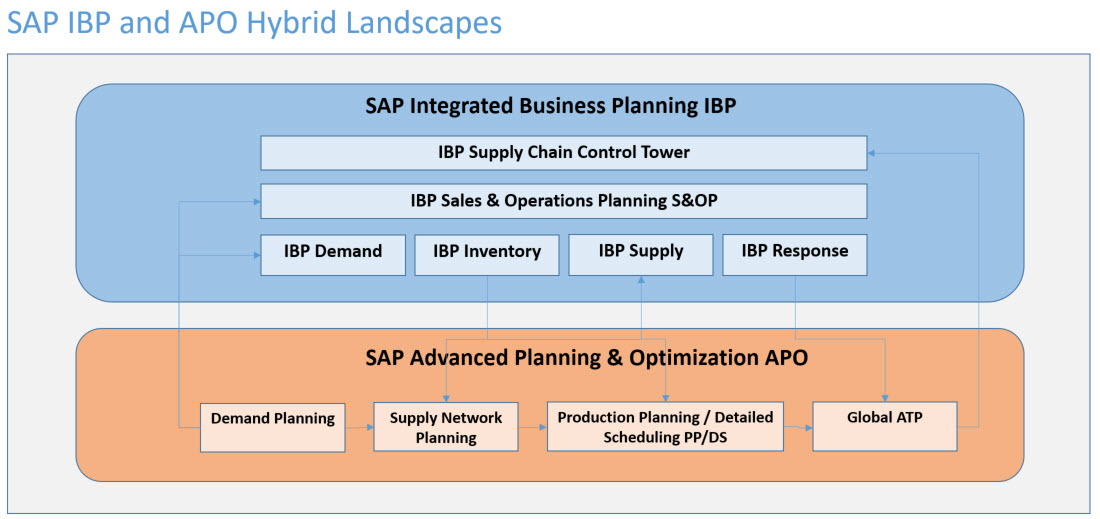 SAP IBP and APO Hybrid Landscapes

SAP Integrated Business Planning IBP

IBP Supply Chain Control Tower

IBP Sales & Operations Planning S&OP

IBP Demand

IBP Inventory

IBP Supply

IBP Response

SAP Advanced Planning & Optimization APO

Demand Planning

Supply Network Planning

Production Planning / Detailed Scheduling PP/DS

Global ATP